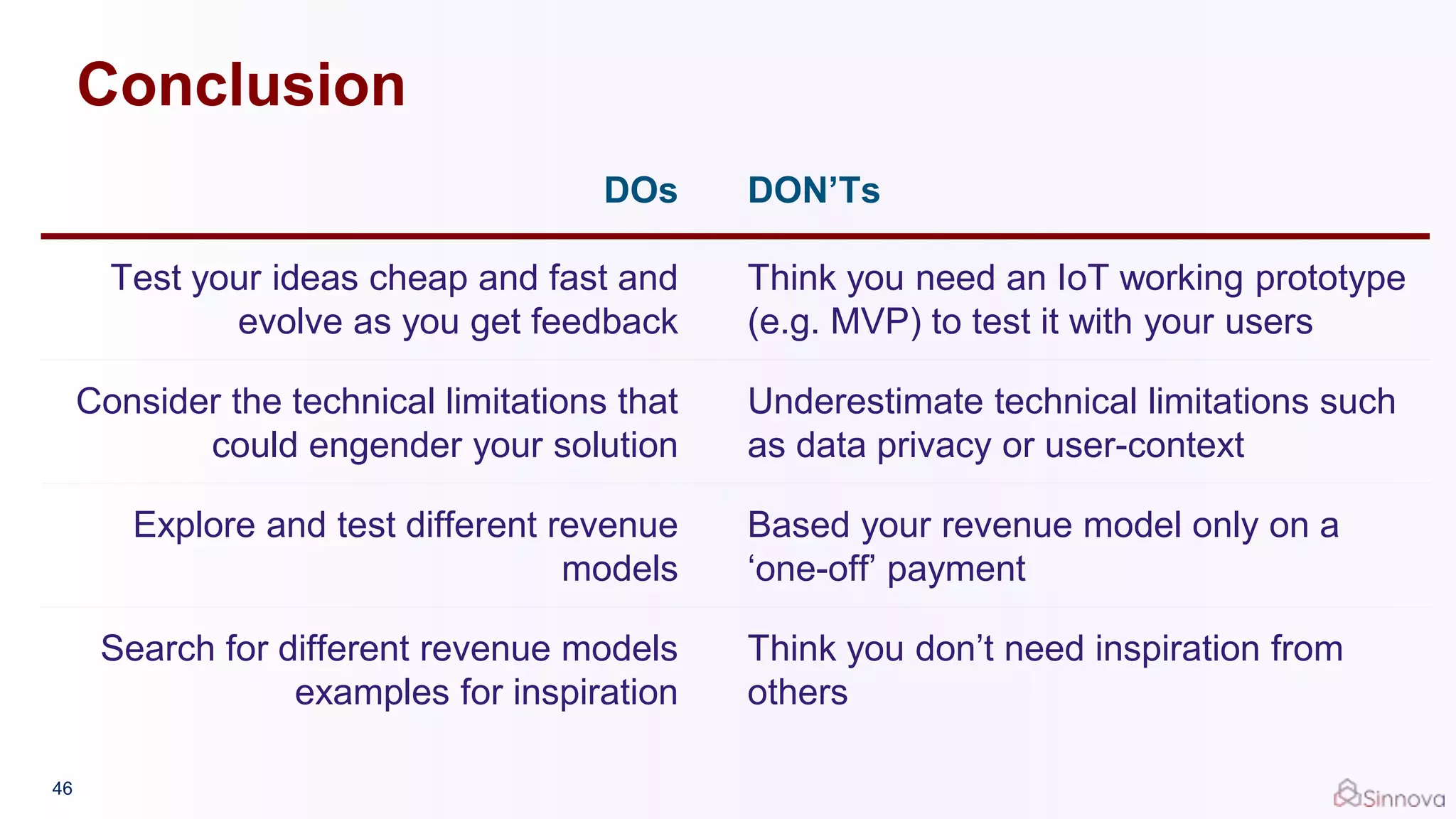 Conclusion

| DOs | DON'Ts |
|---|---|
| Test your ideas cheap and fast and evolve as you get feedback | Think you need an IoT working prototype (e.g. MVP) to test it with your users |
| Consider the technical limitations that could engender your solution | Underestimate technical limitations such as data privacy or user-context |
| Explore and test different revenue models | Based your revenue model only on a 'one-off' payment |
| Search for different revenue models examples for inspiration | Think you don't need inspiration from others |

46

Sinnova